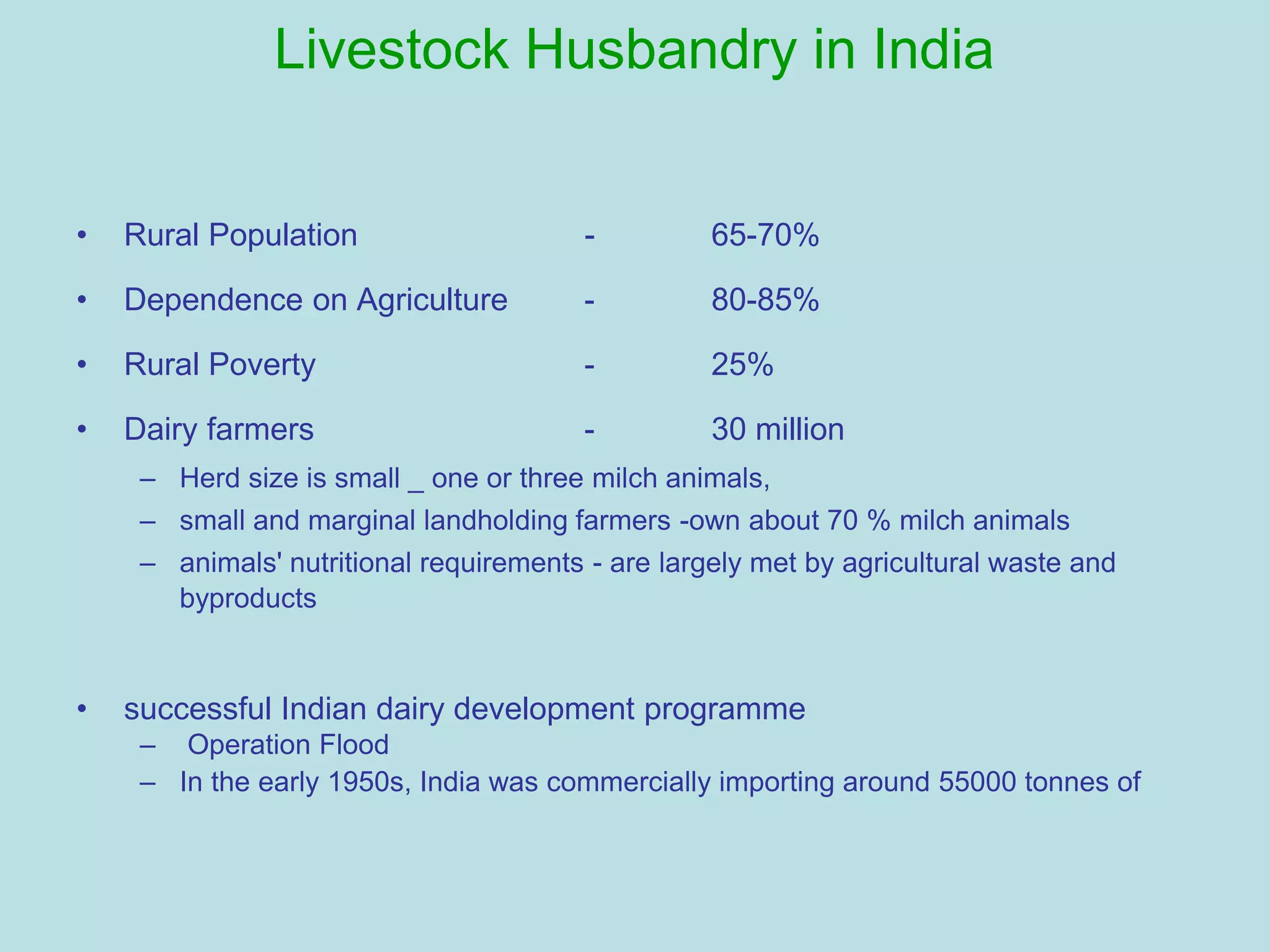 Livestock Husbandry in India

• Rural Population - 65-70%

• Dependence on Agriculture - 80-85%

• Rural Poverty - 25%

• Dairy farmers - 30 million

– Herd size is small _ one or three milch animals,

– small and marginal landholding farmers -own about 70 % milch animals

– animals' nutritional requirements - are largely met by agricultural waste and byproducts

• successful Indian dairy development programme

– Operation Flood

– In the early 1950s, India was commercially importing around 55000 tonnes of